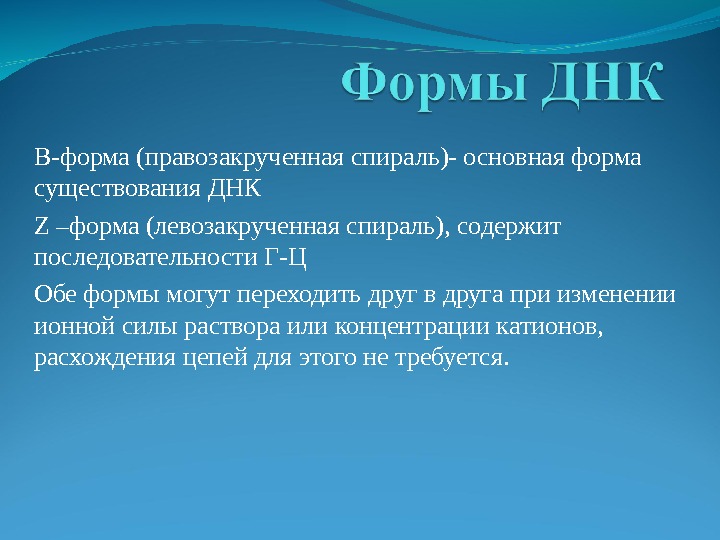 Формы ДНК

В-форма (правозакрученная спираль)- основная форма существования ДНК

Z –форма (левозакрученная спираль), содержит последовательности Г-Ц

Обе формы могут переходить друг в друга при изменении ионной силы раствора или концентрации катионов, расхождения цепей для этого не требуется.